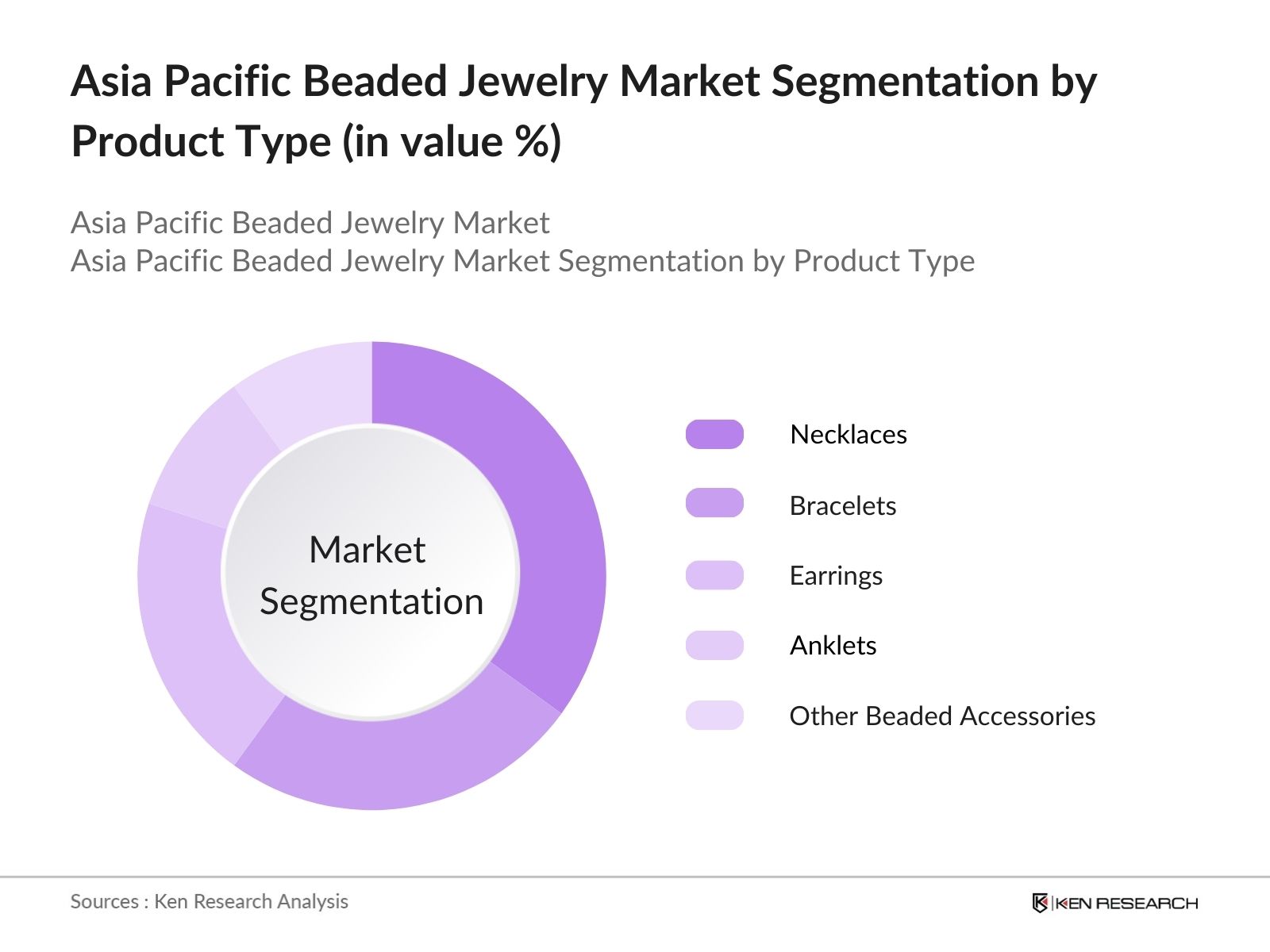 Asia Pacific Beaded Jewelry Market Segmentation by Product Type (in value %)

Asia Pacific Beaded Jewelry Market
Asia Pacific Beaded Jewelry Market Segmentation by Product Type

Market Segmentation

Necklaces

Bracelets

Earrings

Anklets

Other Beaded Accessories

Sources : Ken Research Analysis

KEN RESEARCH